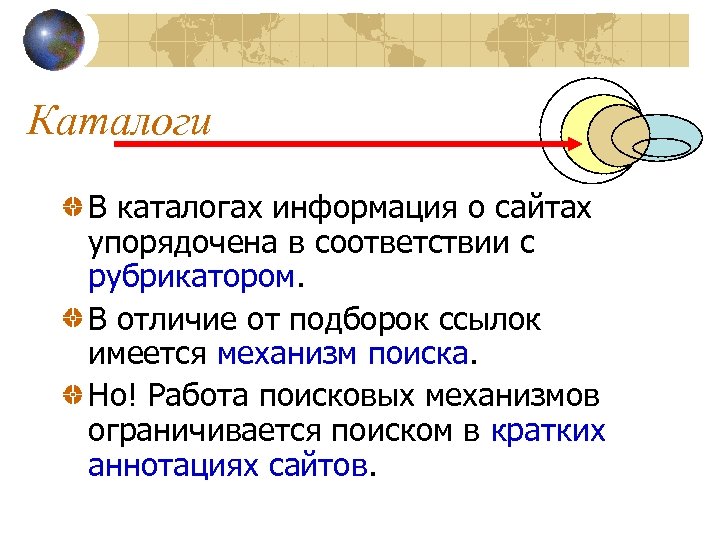 Каталоги

В каталогах информация о сайтах упорядочена в соответствии с рубрикатором.

В отличие от подборок ссылок имеется механизм поиска.

Но! Работа поисковых механизмов ограничивается поиском в кратких аннотациях сайтов.